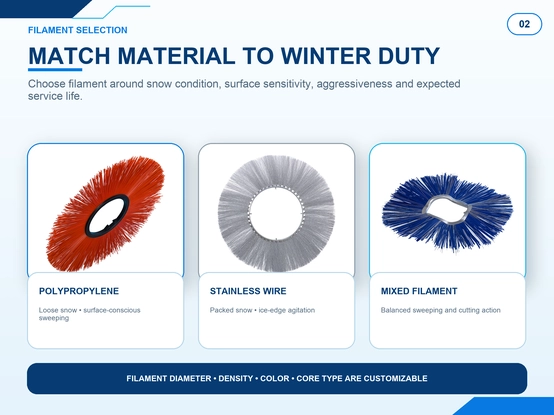 FILAMENT SELECTION

02

MATCH MATERIAL TO WINTER DUTY

Choose filament around snow condition, surface sensitivity, aggressiveness and expected service life.

POLYPROPYLENE

Loose snow • surface-conscious sweeping

STAINLESS WIRE

Packed snow • ice-edge agitation

MIXED FILAMENT

Balanced sweeping and cutting action

FILAMENT DIAMETER • DENSITY • COLOR • CORE TYPE ARE CUSTOMIZABLE